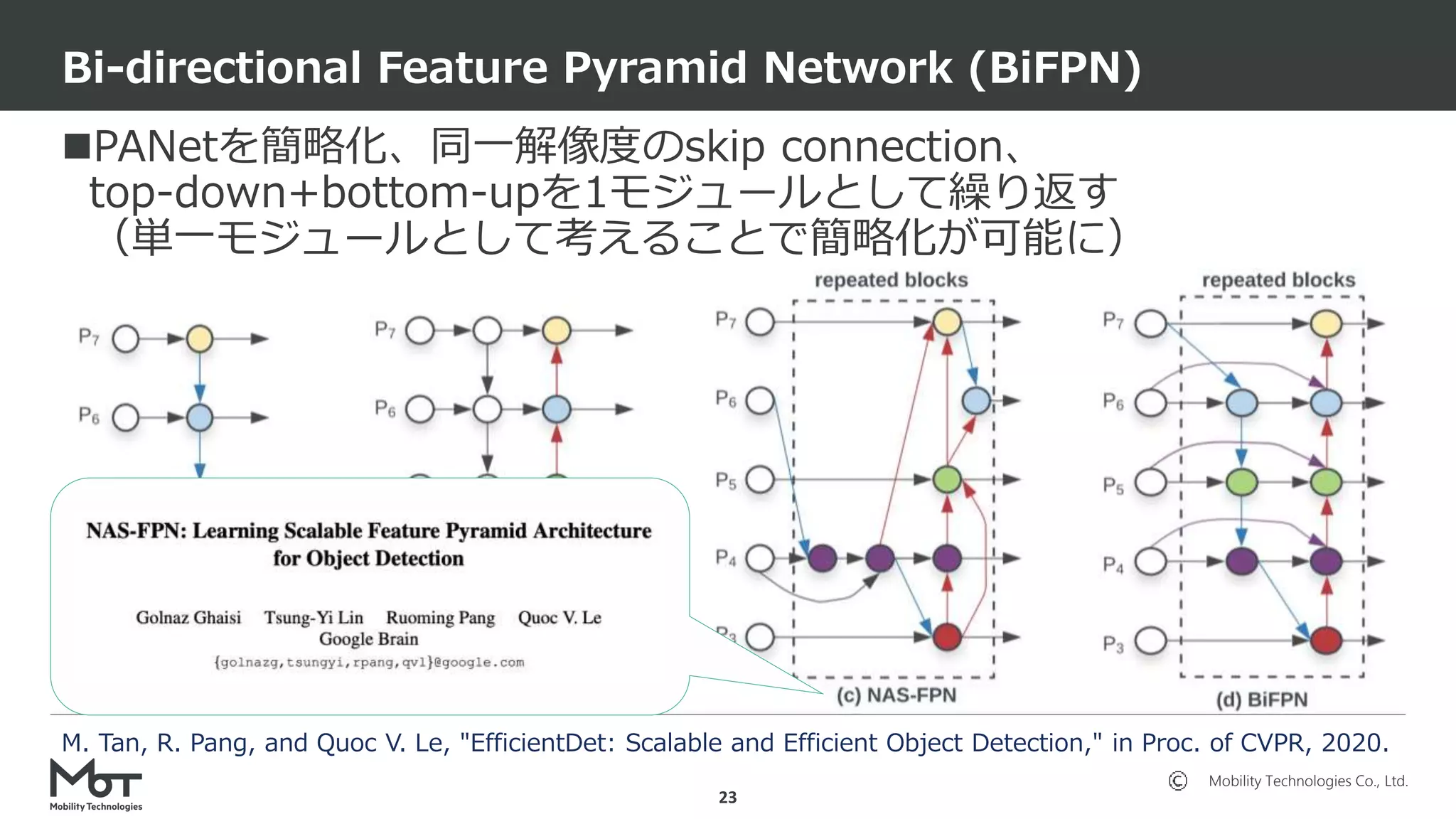 Bi-directional Feature Pyramid Network (BiFPN)

■PANetを簡略化、同一解像度のskip connection、top-down+bottom-upを1モジュールとして繰り返す（単一モジュールとして考えることで簡略化が可能に）

$P_7$
$P_6$

$P_7$
$P_6$

repeated blocks
$P_7$
$P_6$
$P_5$
$P_4$
$P_3$
(c) NAS-FPN

repeated blocks
$P_7$
$P_6$
$P_5$
$P_4$
$P_3$
(d) BiFPN

NAS-FPN: Learning Scalable Feature Pyramid Architecture for Object Detection

Golnaz Ghaisi Tsung-Yi Lin Ruoming Pang Quoc V. Le
Google Brain
{golnazg,tsungyi,rpang,qvl}@google.com

M. Tan, R. Pang, and Quoc V. Le, "EfficientDet: Scalable and Efficient Object Detection," in Proc. of CVPR, 2020.

MoT
Mobility Technologies

23

© Mobility Technologies Co., Ltd.